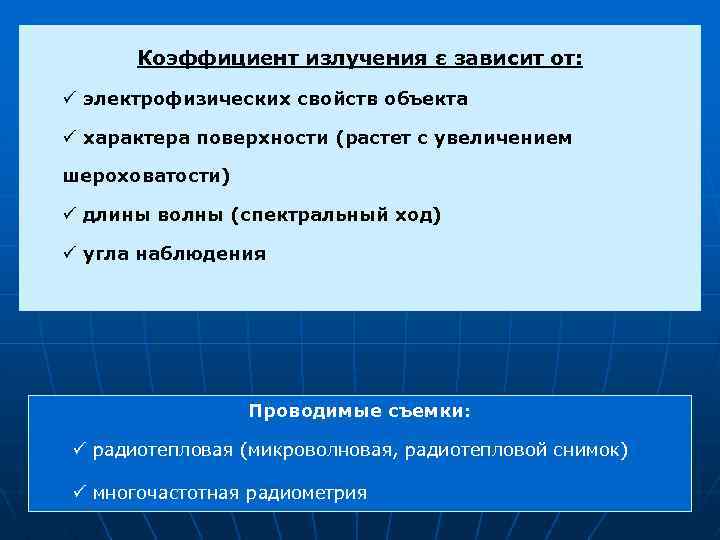 Коэффициент излучения є зависит от:

✓ электрофизических свойств объекта

✓ характера поверхности (растет с увеличением шероховатости)

✓ длины волны (спектральный ход)

✓ угла наблюдения

Проводимые съемки:

✓ радиотепловая (микроволновая, радиотепловой снимок)

✓ многочастотная радиометрия